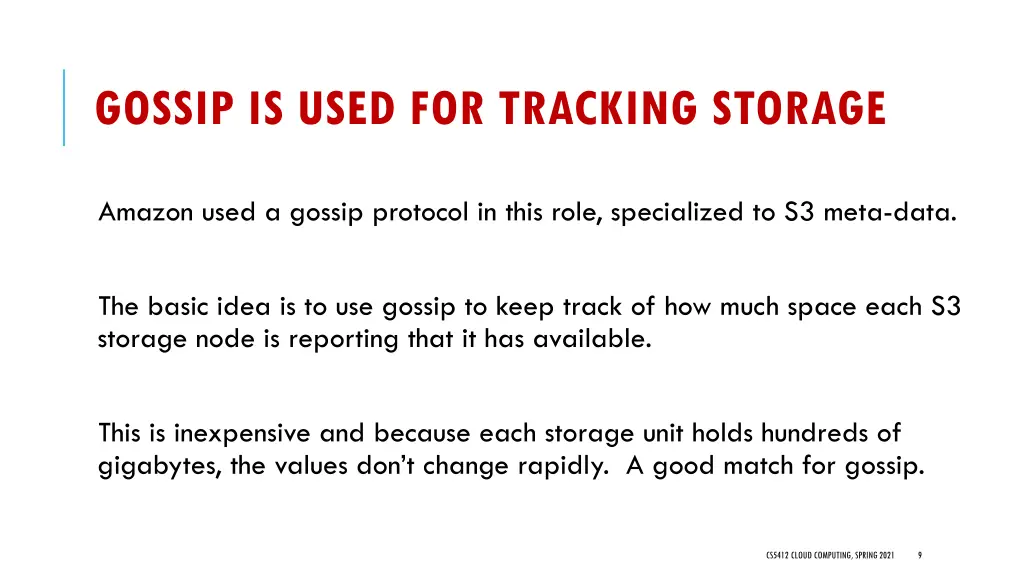 GOSSIP IS USED FOR TRACKING STORAGE

Amazon used a gossip protocol in this role, specialized to S3 meta-data.

The basic idea is to use gossip to keep track of how much space each S3 storage node is reporting that it has available.

This is inexpensive and because each storage unit holds hundreds of gigabytes, the values don't change rapidly. A good match for gossip.

CS5412 CLOUD COMPUTING, SPRING 2021 9